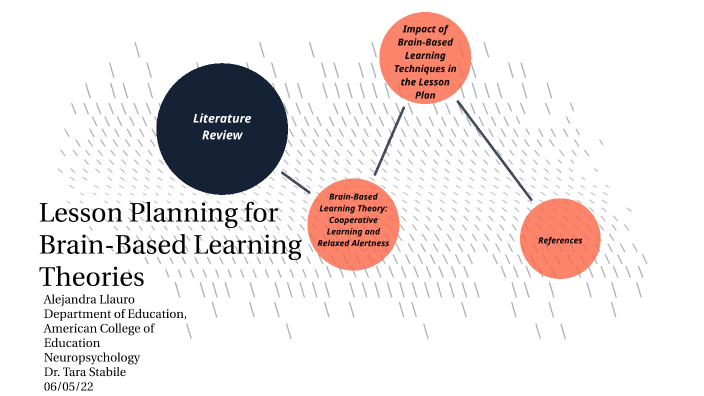 Impact of Brain-Based Learning Techniques in the Lesson Plan

Literature Review

Brain-Based Learning Theory: Cooperative Learning and Relaxed Alertness

References

Lesson Planning for Brain-Based Learning Theories

Alejandra Llauro
Department of Education, American College of Education
Neuropsychology
Dr. Tara Stabile
06/05/22